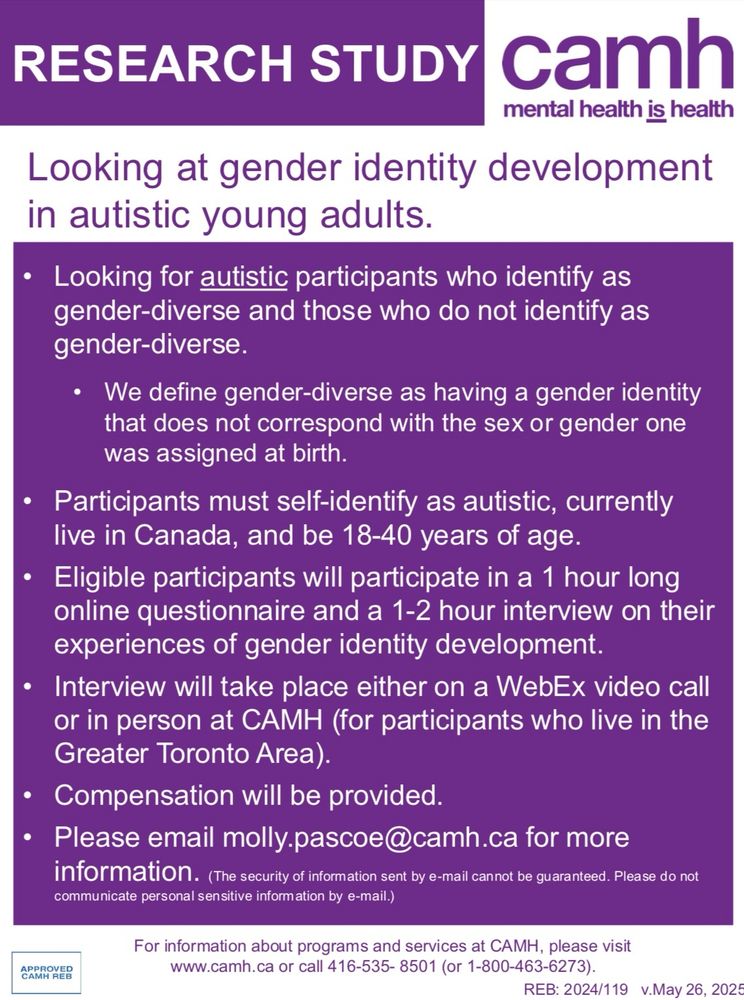 RESEARCH STUDY

camh
mental health is health

Looking at gender identity development in autistic young adults.

• Looking for autistic participants who identify as gender-diverse and those who do not identify as gender-diverse.
  • We define gender-diverse as having a gender identity that does not correspond with the sex or gender one was assigned at birth.
• Participants must self-identify as autistic, currently live in Canada, and be 18-40 years of age.
• Eligible participants will participate in a 1 hour long online questionnaire and a 1-2 hour interview on their experiences of gender identity development.
• Interview will take place either on a WebEx video call or in person at CAMH (for participants who live in the Greater Toronto Area).
• Compensation will be provided.
• Please email molly.pascoe@camh.ca for more information. (The security of information sent by e-mail cannot be guaranteed. Please do not communicate personal sensitive information by e-mail.)

APPROVED CAMH REB

For information about programs and services at CAMH, please visit www.camh.ca or call 416-535- 8501 (or 1-800-463-6273).

REB: 2024/119 v.May 26, 2025